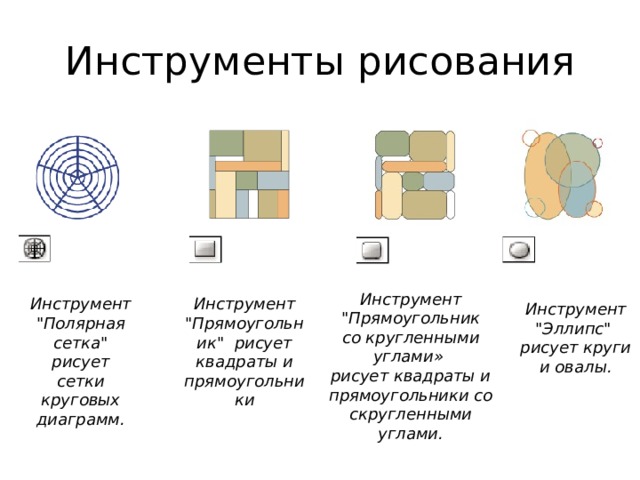 Инструменты рисования

Инструмент "Полярная сетка" рисует сетки круговых диаграмм.

Инструмент "Прямоугольник" рисует квадраты и прямоугольники

Инструмент "Прямоугольник со кругленными углами» рисует квадраты и прямоугольники со скругленными углами.

Инструмент "Эллипс" рисует круги и овалы.